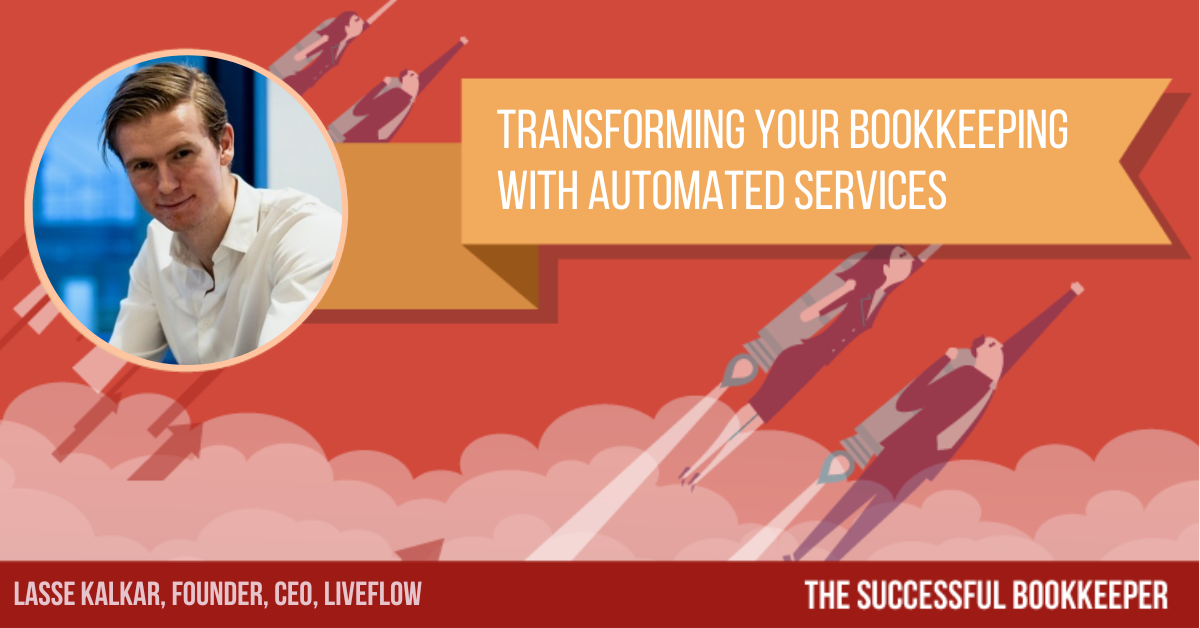 TRANSFORMING YOUR BOOKKEEPING WITH AUTOMATED SERVICES

LASSE KALKAR, FOUNDER, CEO, LIVEFLOW

THE SUCCESSFUL BOOKKEEPER